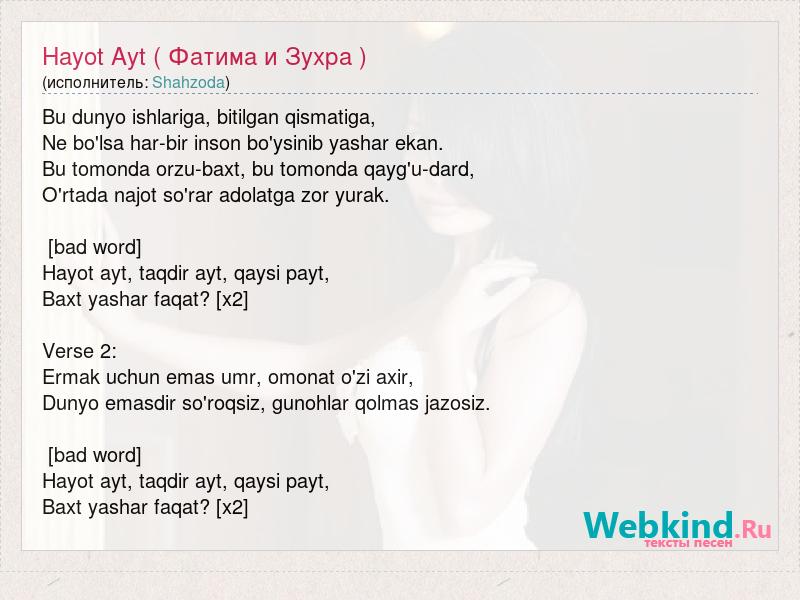 Hayot Ayt ( Фатима и Зухра )
(исполнитель: Shahzoda)

Bu dunyo ishlariga, bitilgan qismatiga,
Ne bo'lsa har-bir inson bo'ysinib yashar ekan.
Bu tomonda orzu-baxt, bu tomonda qayg'u-dard,
O'rtada najot so'rar adolatga zor yurak.

[bad word]
Hayot ayt, taqdir ayt, qaysi payt,
Baxt yashar faqat? [x2]

Verse 2:
Ermak uchun emas umr, omonat o'zi axir,
Dunyo emasdir so'roqsiz, gunohlar qolmas jazosiz.

[bad word]
Hayot ayt, taqdir ayt, qaysi payt,
Baxt yashar faqat? [x2]

Webkind.Ru
тексты песен